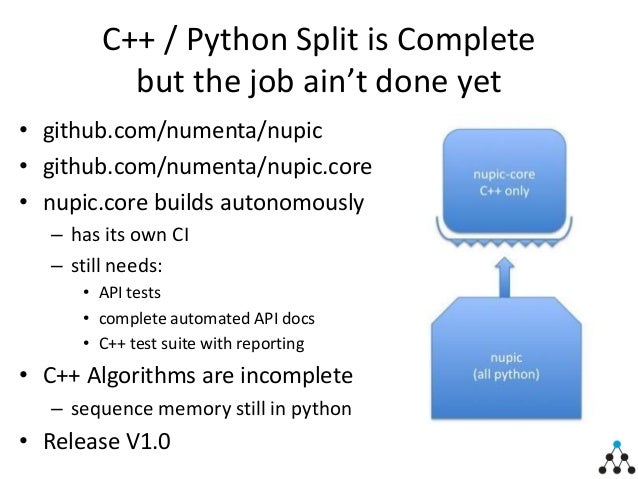 C++ / Python Split is Complete
but the job ain't done yet

• github.com/numenta/nupic
• github.com/numenta/nupic.core
• nupic.core builds autonomously
– has its own CI
– still needs:
• API tests
• complete automated API docs
• C++ test suite with reporting
• C++ Algorithms are incomplete
– sequence memory still in python
• Release V1.0

nupic-core
C++ only

nupic
(all python)